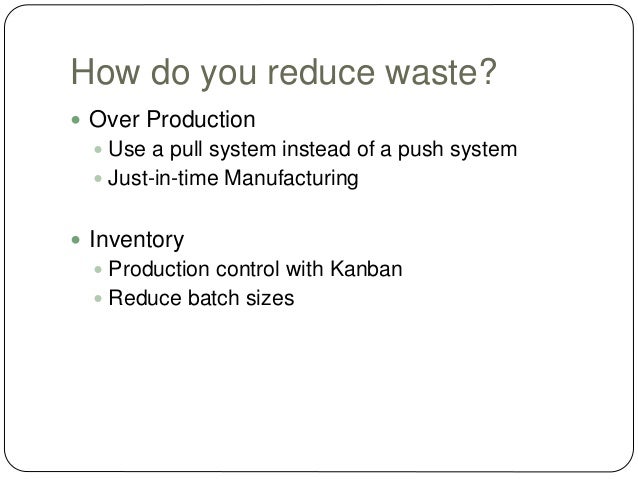 How do you reduce waste?

- Over Production
  - Use a pull system instead of a push system
  - Just-in-time Manufacturing

- Inventory
  - Production control with Kanban
  - Reduce batch sizes